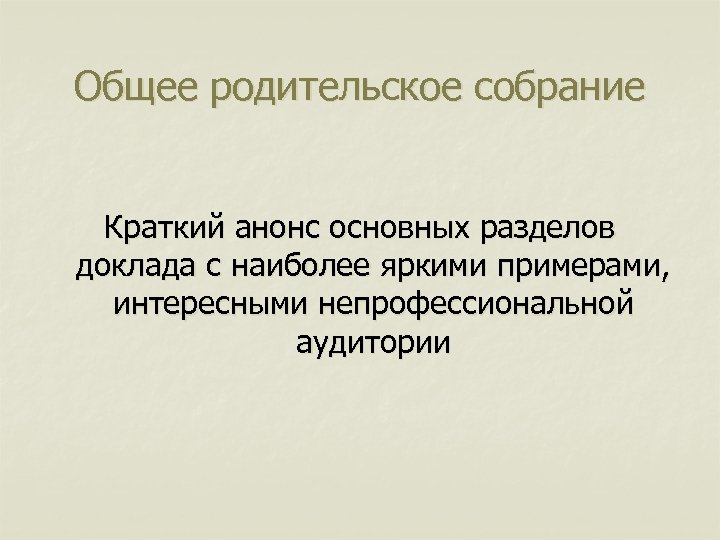 Общее родительское собрание

Краткий анонс основных разделов доклада с наиболее яркими примерами, интересными непрофессиональной аудитории